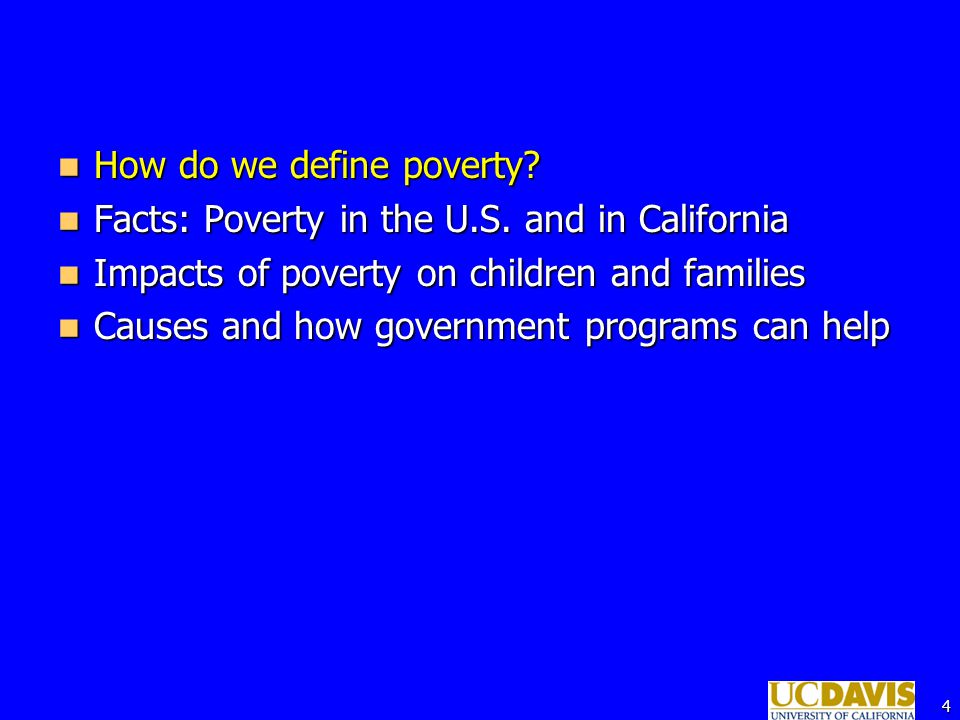 - How do we define poverty?
- Facts: Poverty in the U.S. and in California
- Impacts of poverty on children and families
- Causes and how government programs can help

UCDAVIS
UNIVERSITY OF CALIFORNIA

4